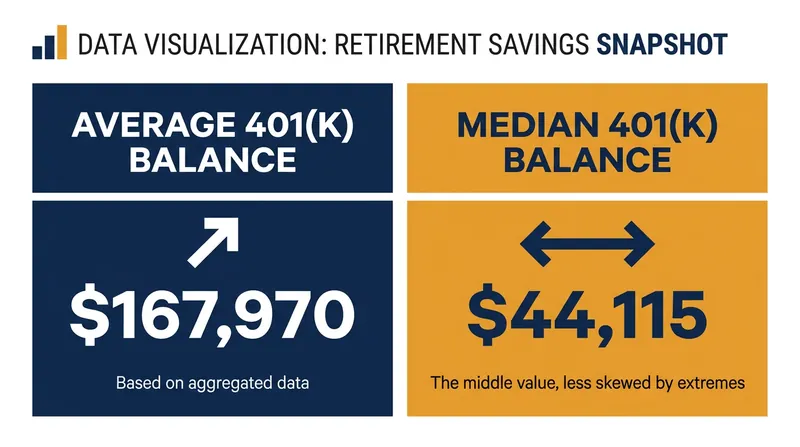 DATA VISUALIZATION: RETIREMENT SAVINGS SNAPSHOT

AVERAGE 401(K) BALANCE

$167,970

Based on aggregated data

MEDIAN 401(K) BALANCE

$44,115

The middle value, less skewed by extremes